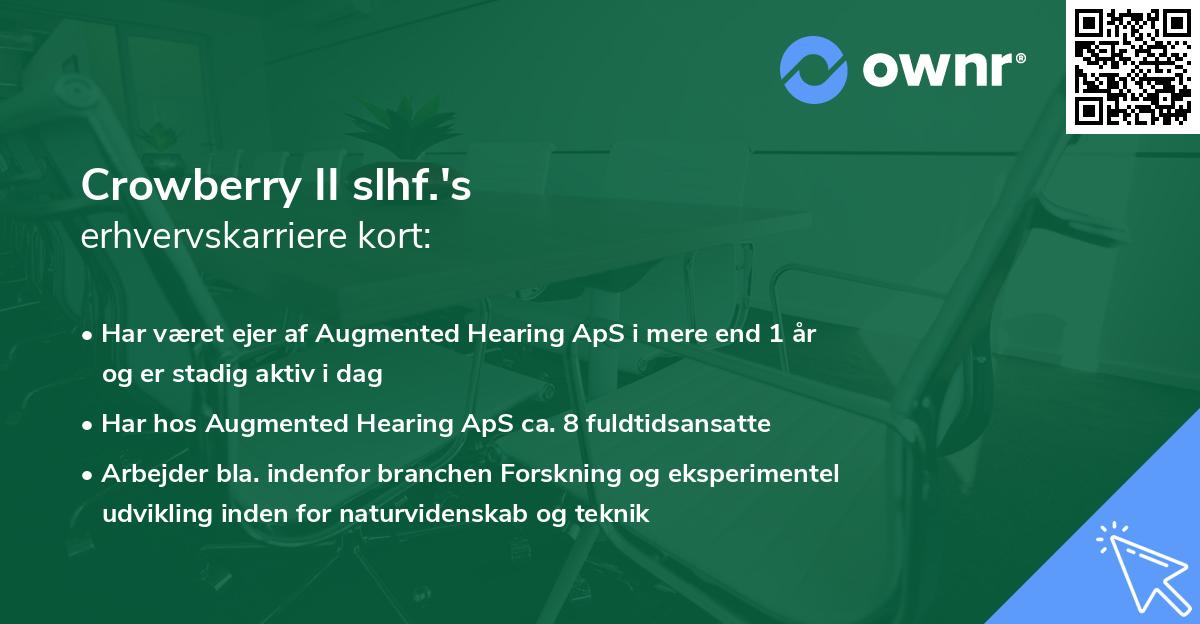 ownr®

Crowberry II slhf.'s
erhvervskarriere kort:

• Har været ejer af Augmented Hearing ApS i mere end 1 år og er stadig aktiv i dag

• Har hos Augmented Hearing ApS ca. 8 fuldtidsansatte

• Arbejder bla. indenfor branchen Forskning og eksperimentel udvikling inden for naturvidenskab og teknik